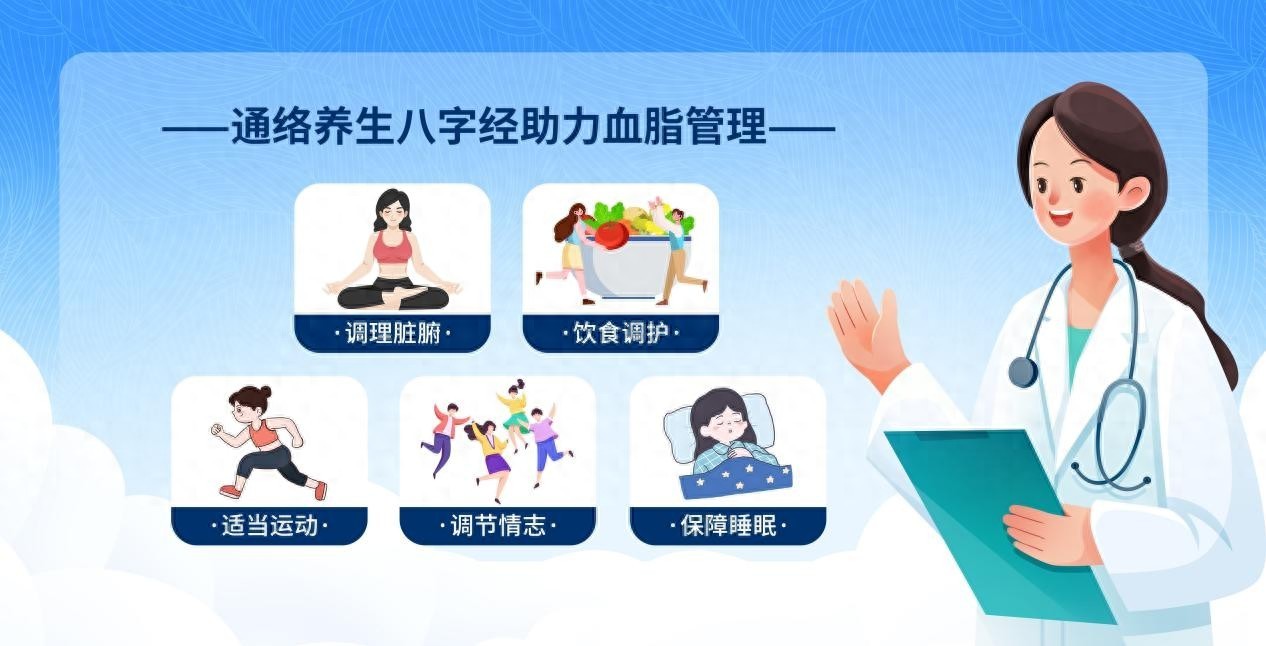 ——通络养生八字经助力血脂管理——

·调理脏腑·

·饮食调护·

·适当运动·

·调节情志·

·保障睡眠·